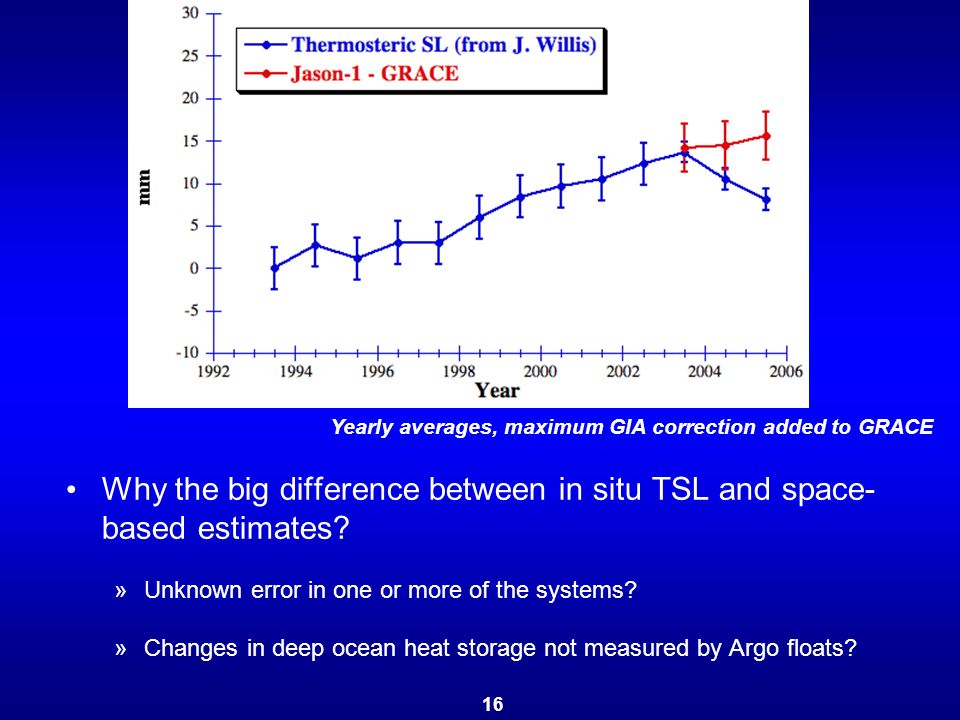 30
25
20
15
10
5
0
-5
-10
mm

Thermosteric SL (from J. Willis)
Jason-1 - GRACE

1992 1994 1996 1998 2000 2002 2004 2006
Year

Yearly averages, maximum GIA correction added to GRACE

• Why the big difference between in situ TSL and space-based estimates?

» Unknown error in one or more of the systems?

» Changes in deep ocean heat storage not measured by Argo floats?

16